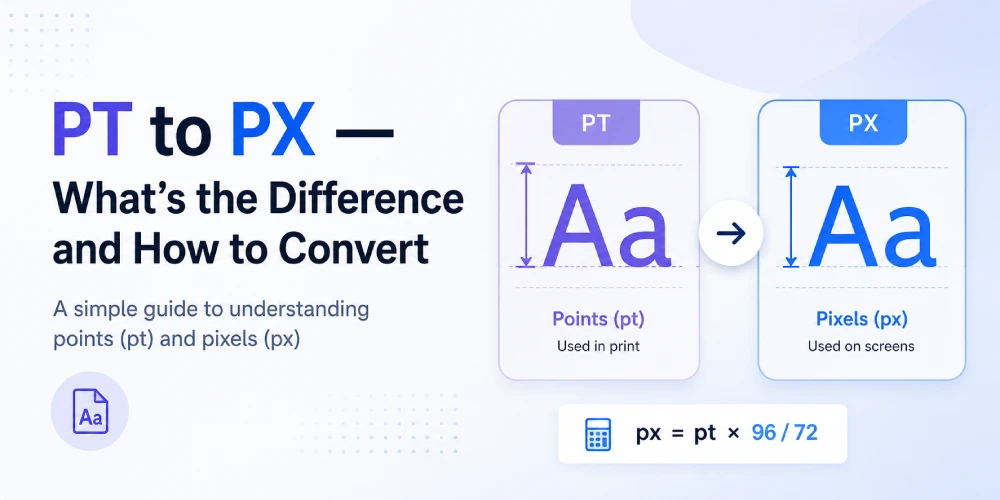 PT to PX —
What's the Difference and How to Convert

A simple guide to understanding points (pt) and pixels (px)

Aa

PT

Aa

Points (pt)
Used in print

PX

Aa

Pixels (px)
Used on screens

px = pt × 96 / 72